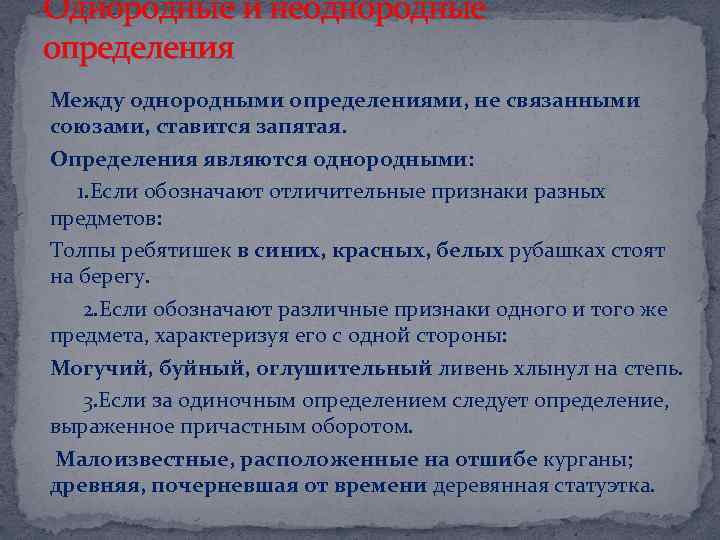 Однородные и неоднородные определения

Между однородными определениями, не связанными союзами, ставится запятая.

Определения являются однородными:

1.Если обозначают отличительные признаки разных предметов:

Толпы ребятишек в синих, красных, белых рубашках стоят на берегу.

2.Если обозначают различные признаки одного и того же предмета, характеризуя его с одной стороны:

Могучий, буйный, оглушительный ливень хлынул на степь.

3.Если за одиночным определением следует определение, выраженное причастным оборотом.

Малоизвестные, расположенные на отшибе курганы; древняя, почерневшая от времени деревянная статуэтка.